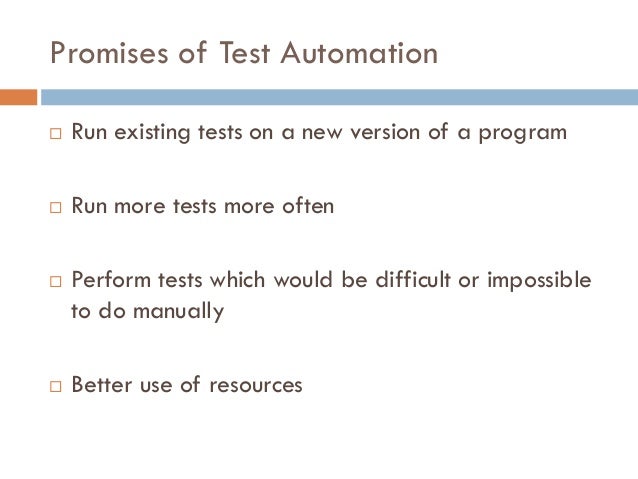 Promises of Test Automation

□ Run existing tests on a new version of a program

□ Run more tests more often

□ Perform tests which would be difficult or impossible to do manually

□ Better use of resources